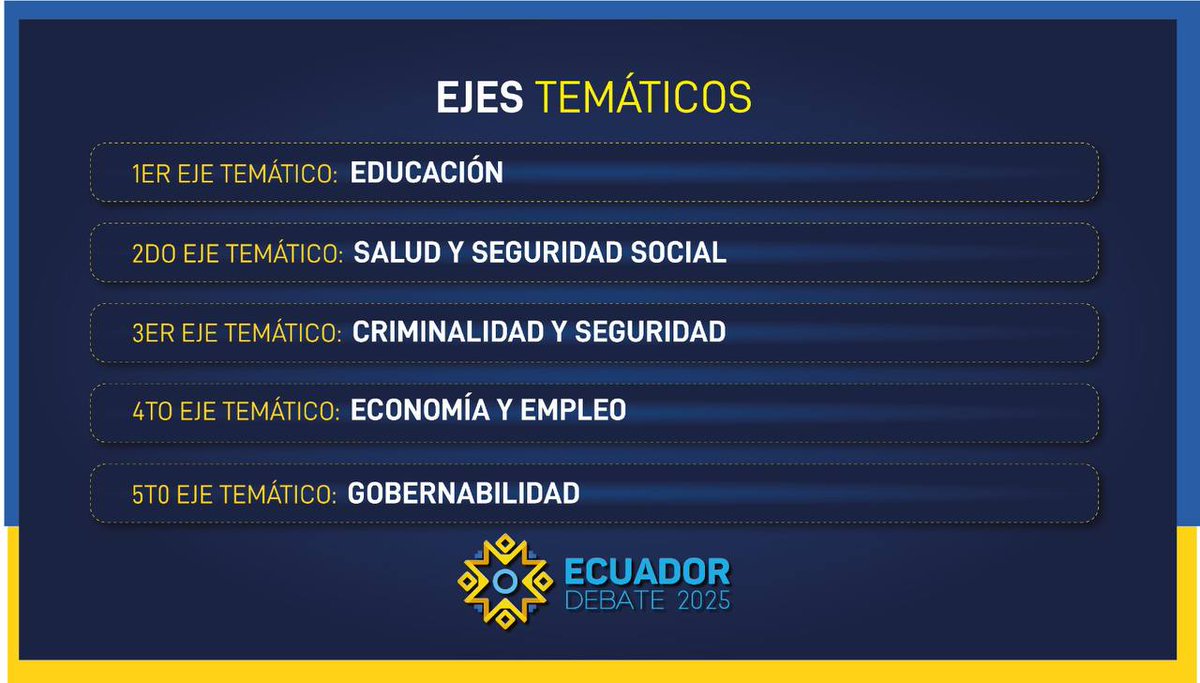 EJES TEMÁTICOS

1ER EJE TEMÁTICO: EDUCACIÓN

2DO EJE TEMÁTICO: SALUD Y SEGURIDAD SOCIAL

3ER EJE TEMÁTICO: CRIMINALIDAD Y SEGURIDAD

4TO EJE TEMÁTICO: ECONOMÍA Y EMPLEO

5TO EJE TEMÁTICO: GOBERNABILIDAD

ECUADOR
DEBATE 2025